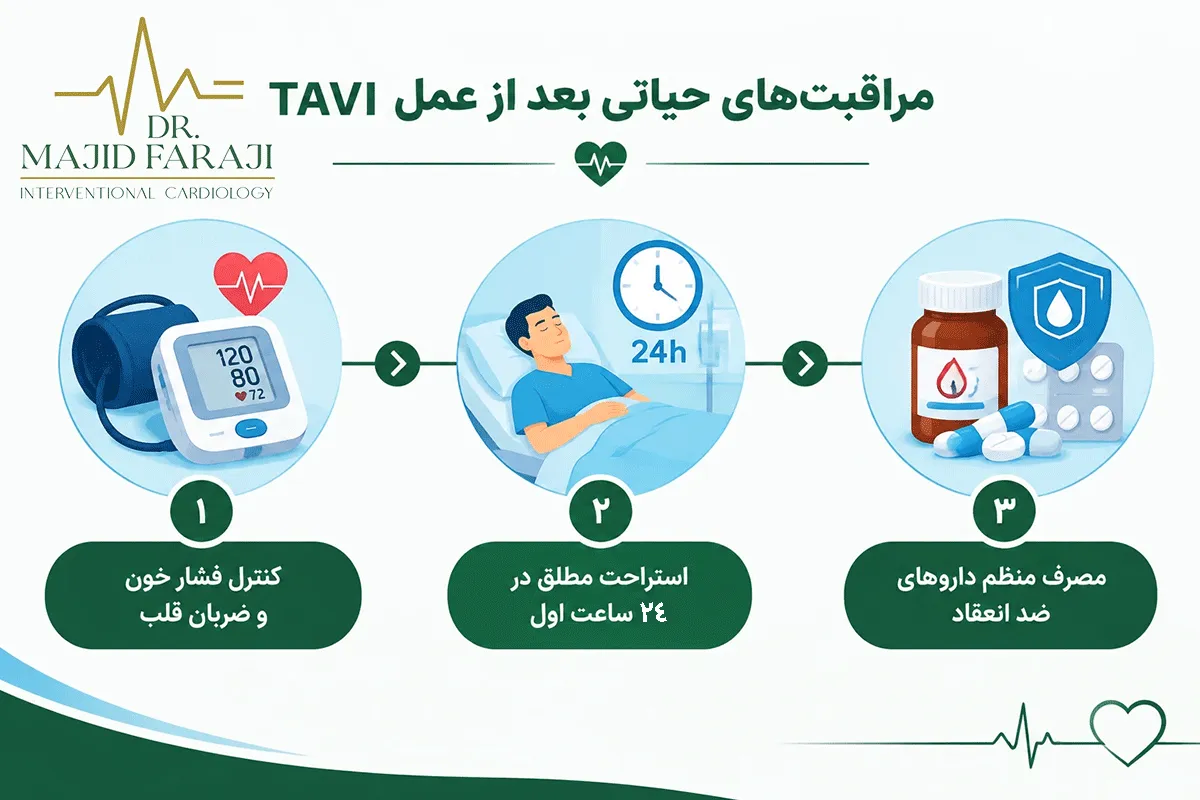 DR.
MAJID FARAJI
INTERVENTIONAL CARDIOLOGY

مراقبت‌های حیاتی بعد از عمل TAVI

120
80
72

24h

۱
کنترل فشار خون و ضربان قلب

۲
استراحت مطلق در ۲۴ ساعت اول

۳
مصرف منظم داروهای ضد انعقاد